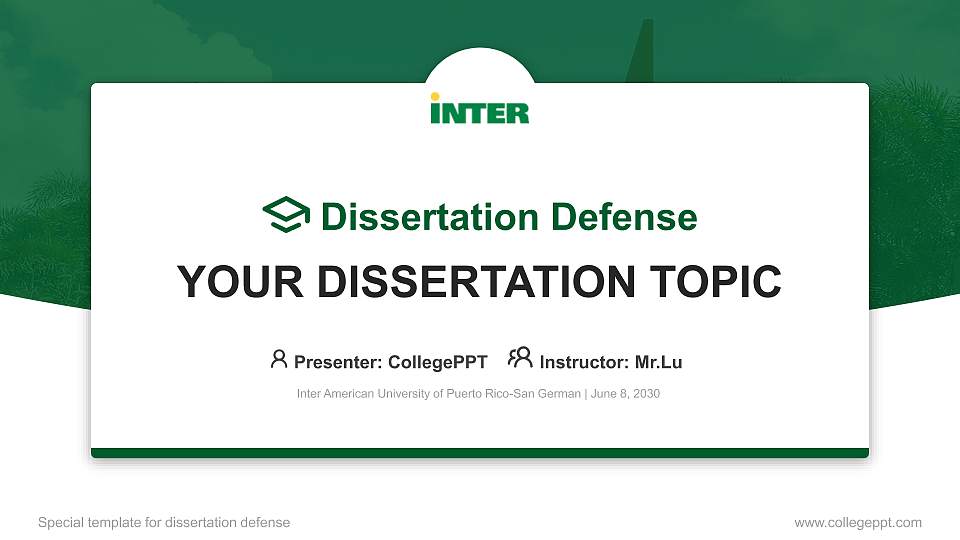 INTER

Dissertation Defense

YOUR DISSERTATION TOPIC

Presenter: CollegePPT Instructor: Mr.Lu

Inter American University of Puerto Rico-San German | June 8, 2030

Special template for dissertation defense

www.collegeppt.com